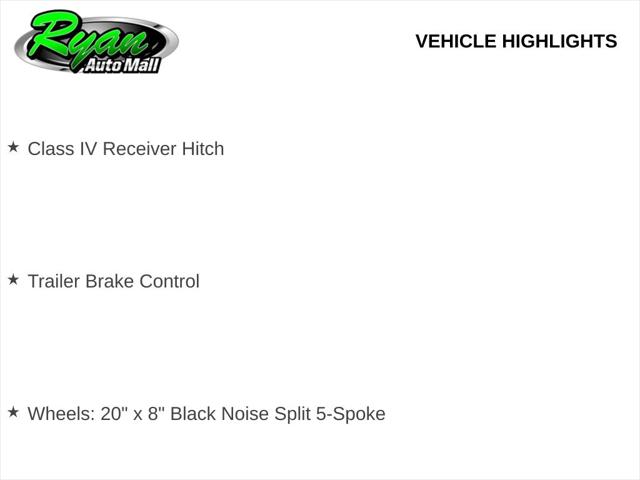 Ryan
Auto Mall

VEHICLE HIGHLIGHTS

★ Class IV Receiver Hitch

★ Trailer Brake Control

★ Wheels: 20" x 8" Black Noise Split 5-Spoke